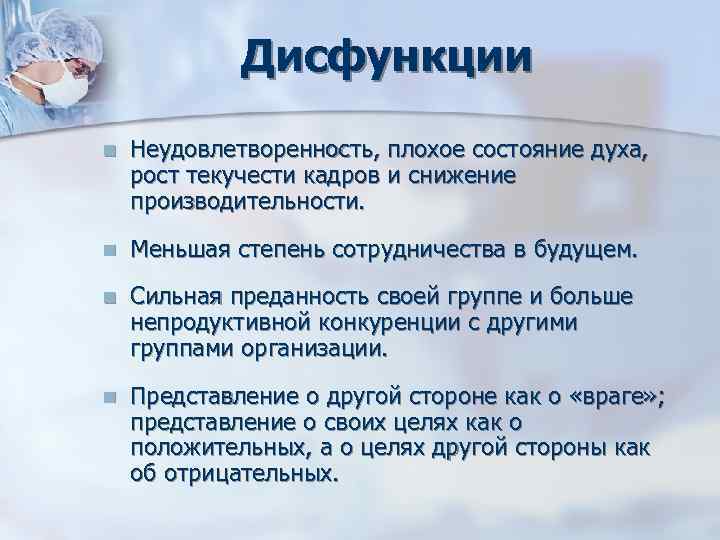 Дисфункции

Неудовлетворенность, плохое состояние духа, рост текучести кадров и снижение производительности.

Меньшая степень сотрудничества в будущем.

Сильная преданность своей группе и больше непродуктивной конкуренции с другими группами организации.

Представление о другой стороне как о «враге»; представление о своих целях как о положительных, а о целях другой стороны как об отрицательных.